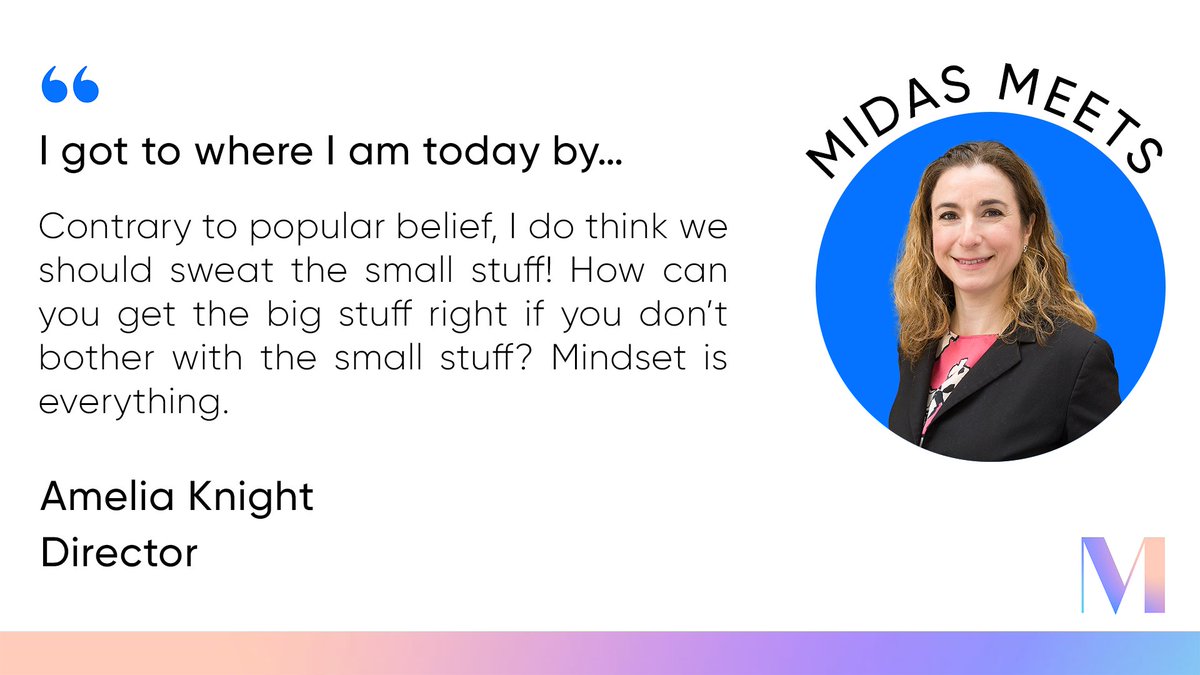 “

I got to where I am today by...

Contrary to popular belief, I do think we should sweat the small stuff! How can you get the big stuff right if you don’t bother with the small stuff? Mindset is everything.

Amelia Knight
Director

MIDAS MEETS

M